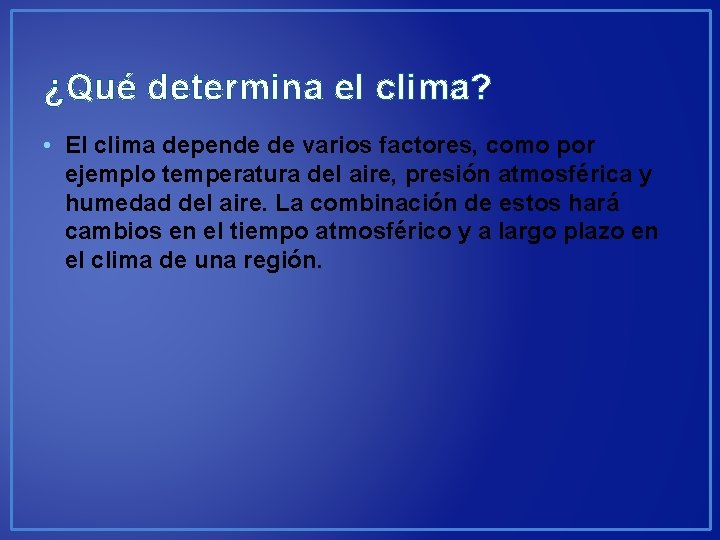 ¿Qué determina el clima?

• El clima depende de varios factores, como por ejemplo temperatura del aire, presión atmosférica y humedad del aire. La combinación de estos hará cambios en el tiempo atmosférico y a largo plazo en el clima de una región.